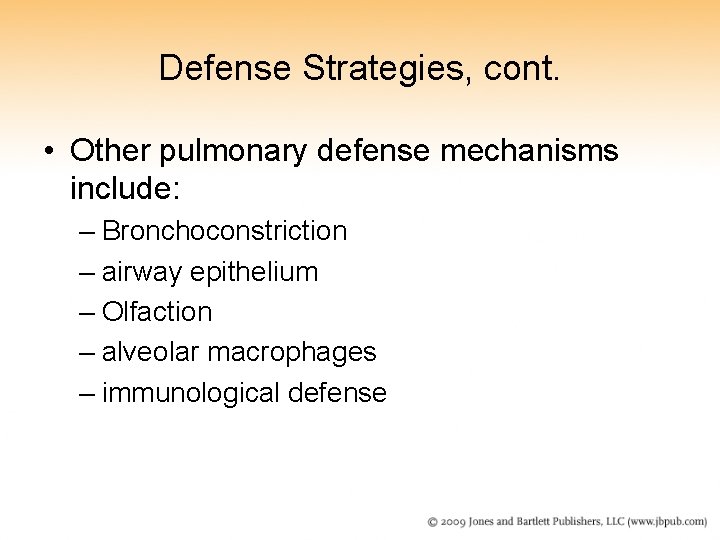 Defense Strategies, cont.

• Other pulmonary defense mechanisms include:
– Bronchoconstriction
– airway epithelium
– Olfaction
– alveolar macrophages
– immunological defense

© 2009 Jones and Bartlett Publishers, LLC (www.jbpub.com)